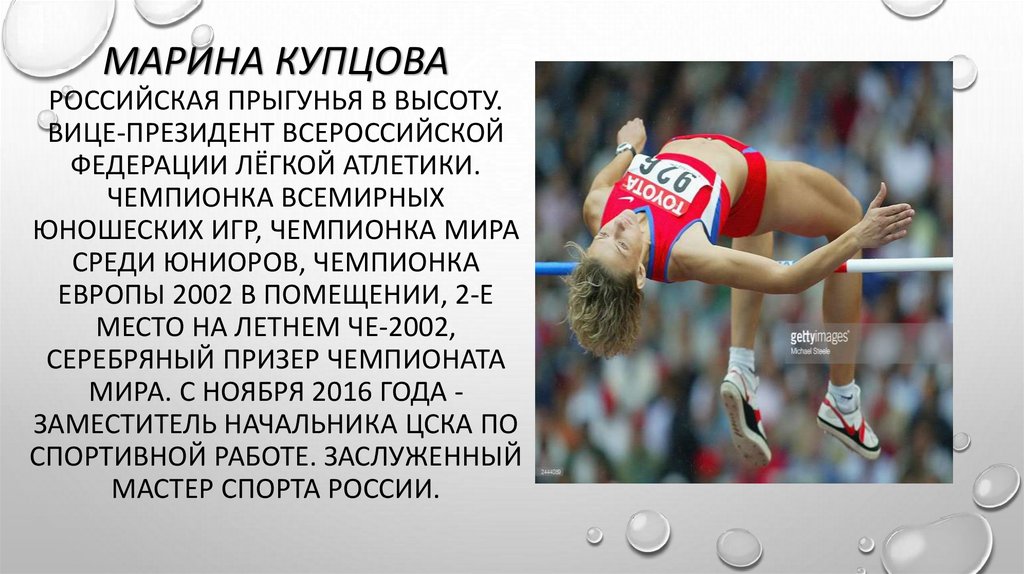 МАРИНА КУПЦОВА

РОССИЙСКАЯ ПРЫГУНЬЯ В ВЫСОТУ. ВИЦЕ-ПРЕЗИДЕНТ ВСЕРОССИЙСКОЙ ФЕДЕРАЦИИ ЛЁГКОЙ АТЛЕТИКИ. ЧЕМПИОНКА ВСЕМИРНЫХ ЮНОШЕСКИХ ИГР, ЧЕМПИОНКА МИРА СРЕДИ ЮНИОРОВ, ЧЕМПИОНКА ЕВРОПЫ 2002 В ПОМЕЩЕНИИ, 2-Е МЕСТО НА ЛЕТНЕМ ЧЕ-2002, СЕРЕБРЯНЫЙ ПРИЗЕР ЧЕМПИОНАТА МИРА. С НОЯБРЯ 2016 ГОДА - ЗАМЕСТИТЕЛЬ НАЧАЛЬНИКА ЦСКА ПО СПОРТИВНОЙ РАБОТЕ. ЗАСЛУЖЕННЫЙ МАСТЕР СПОРТА РОССИИ.

926
TOYOTA
gettyimages
Michael Steele
2444081